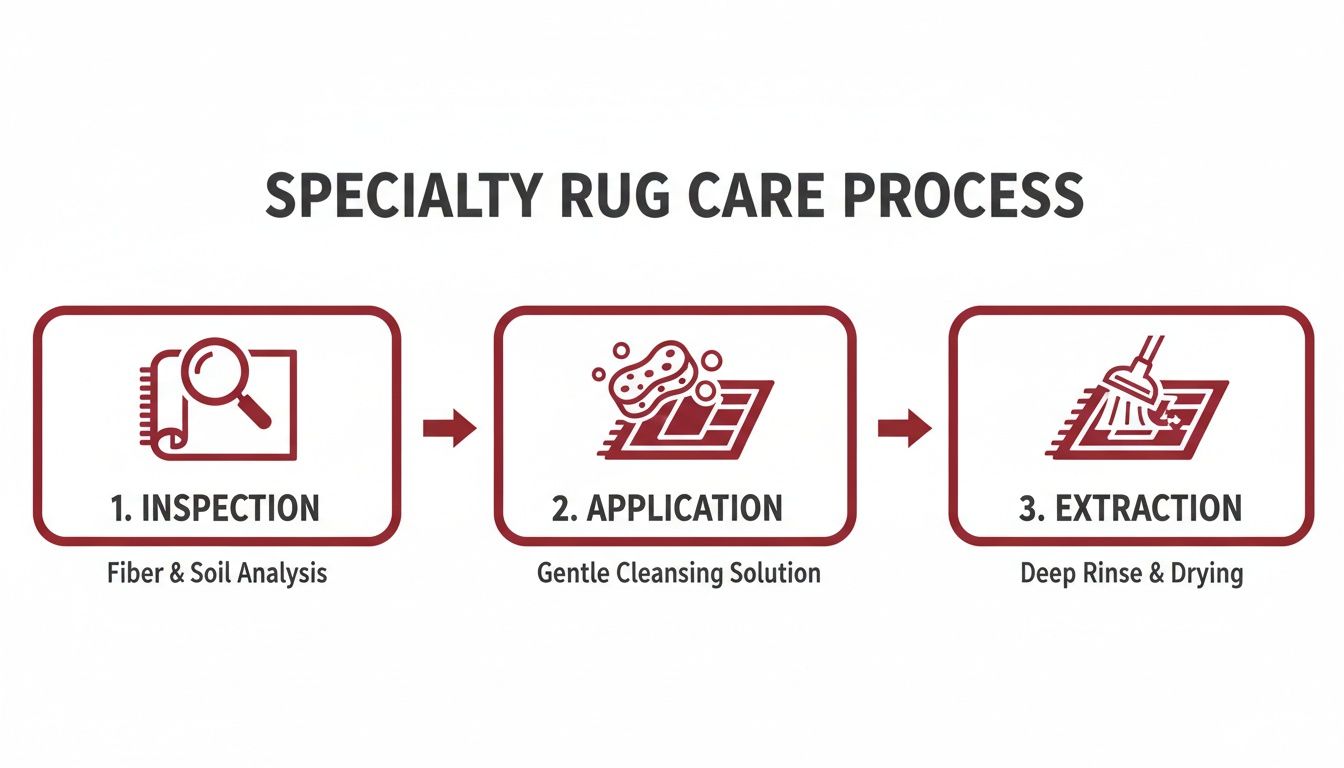 SPECIALTY RUG CARE PROCESS

1. INSPECTION

Fiber & Soil Analysis

2. APPLICATION

Gentle Cleansing Solution

3. EXTRACTION

Deep Rinse & Drying